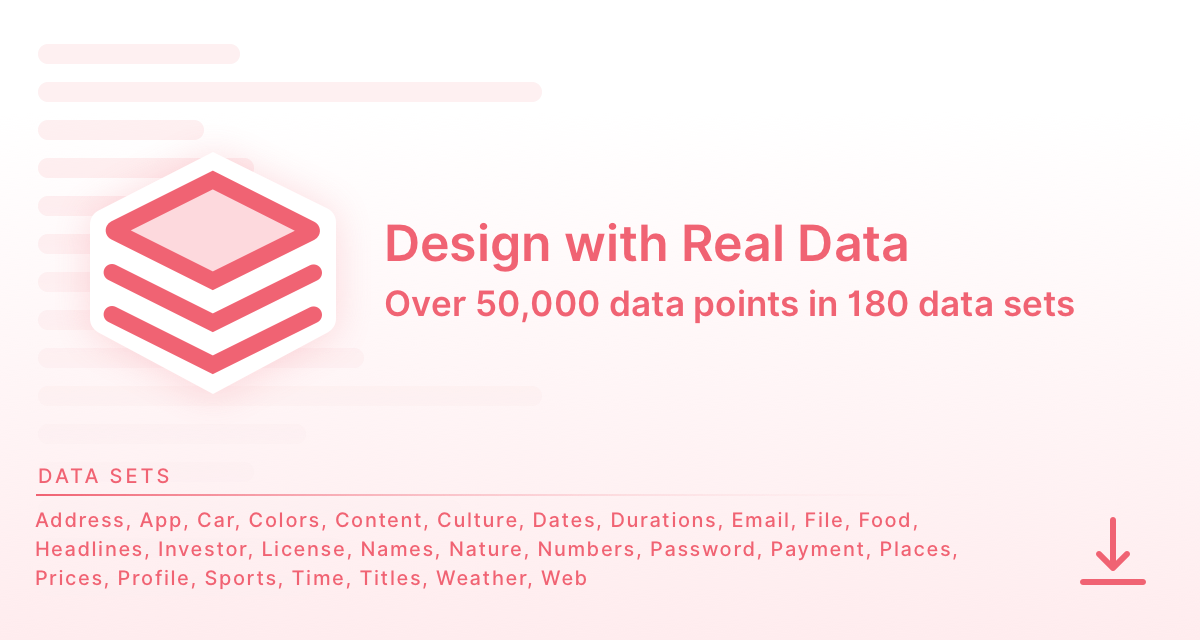 Design with Real Data
Over 50,000 data points in 180 data sets

DATA SETS

Address, App, Car, Colors, Content, Culture, Dates, Durations, Email, File, Food, Headlines, Investor, License, Names, Nature, Numbers, Password, Payment, Places, Prices, Profile, Sports, Time, Titles, Weather, Web